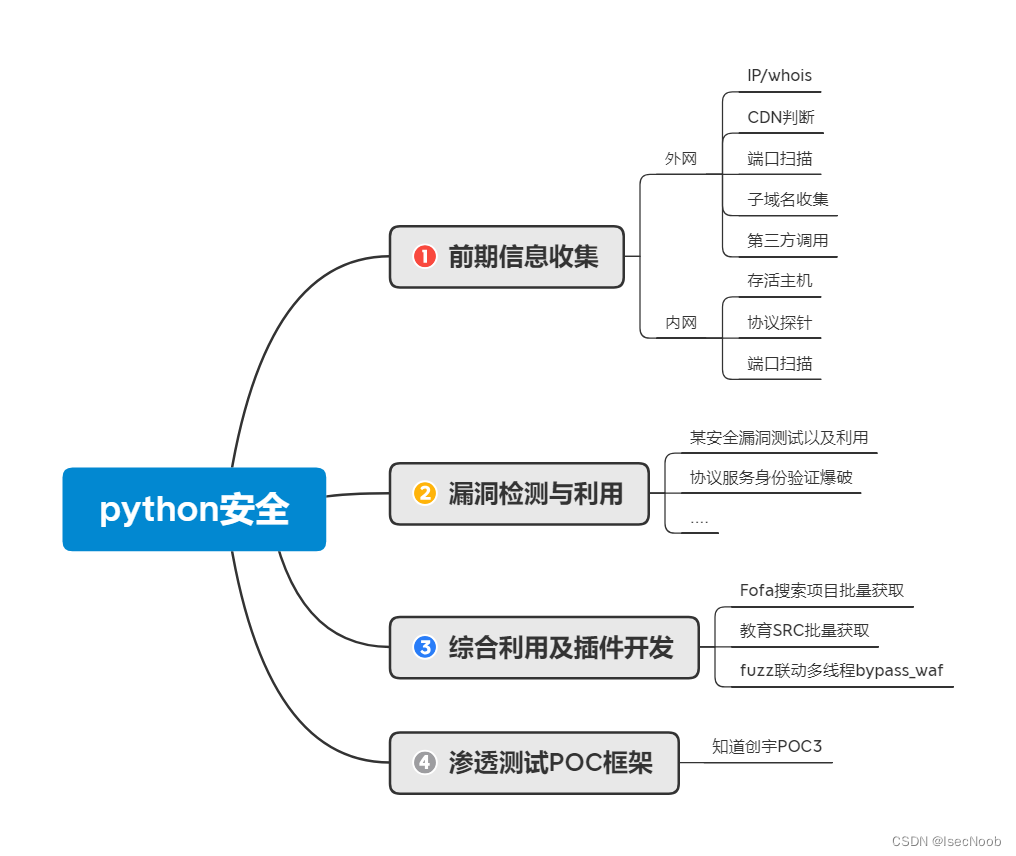 python安全

1 前期信息收集

外网

IP/whois

CDN判断

端口扫描

子域名收集

第三方调用

内网

存活主机

协议探针

端口扫描

2 漏洞检测与利用

某安全漏洞测试以及利用

协议服务身份验证爆破

....

3 综合利用及插件开发

Fofa搜索项目批量获取

教育SRC批量获取

fuzz联动多线程bypass_waf

4 渗透测试POC框架

知道创宇POC3

CSDN @IsecNoob